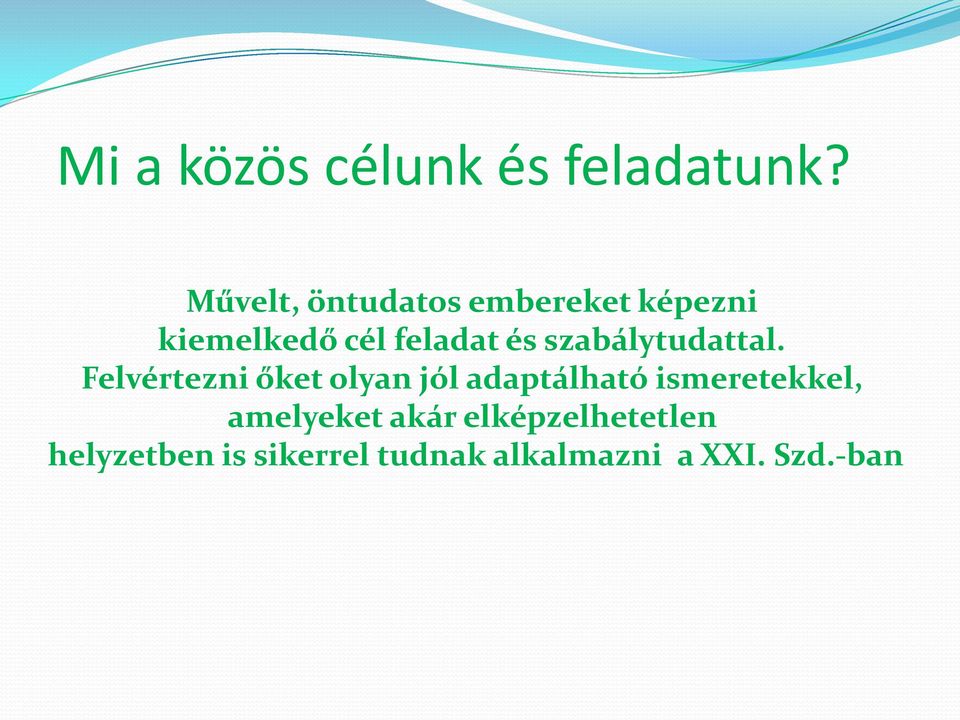 Mi a közös célunk és feladatunk?

Művelt, öntudatos embereket képezni
kiemelkedő cél feladat és szabálytudattal.
Felvértezni őket olyan jól adaptálható ismeretekkel,
amelyeket akár elképzelhetetlen
helyzetben is sikerrel tudnak alkalmazni a XXI. Szd.-ban